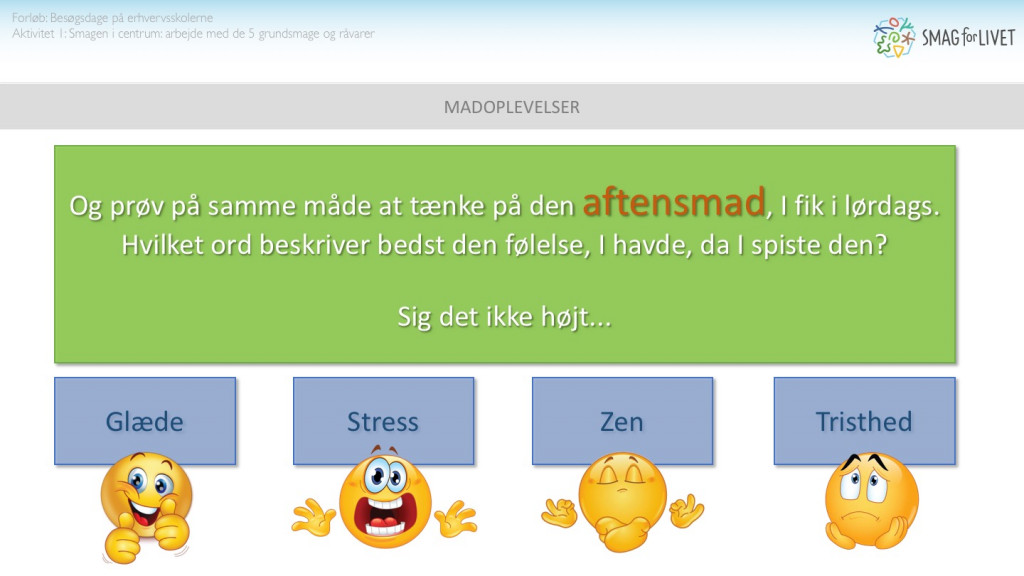 Forløb: Besøgsdage på erhvervsskolerne
Aktivitet 1: Smagen i centrum: arbejde med de 5 grundsmage og råvarer

SMAG for LIVET

MADOPLEVELSER

Og prøv på samme måde at tænke på den aftensmad, I fik i lørdags. Hvilket ord beskriver bedst den følelse, I havde, da I spiste den?

Sig det ikke højt...

Glæde

Stress

Zen

Tristhed